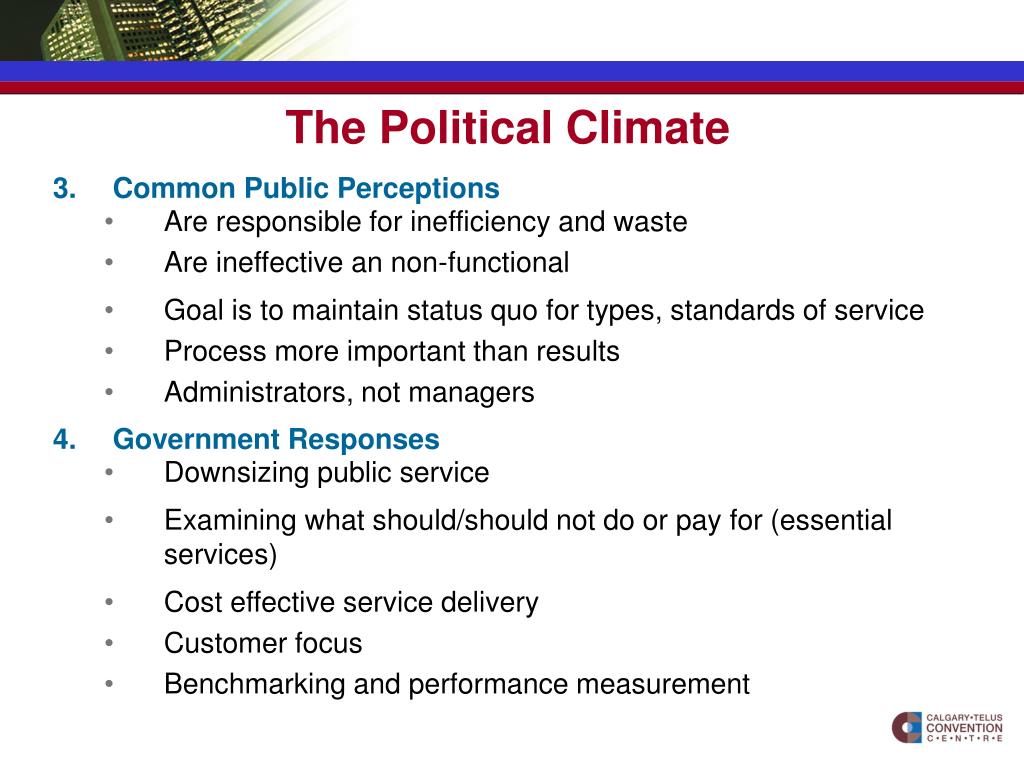 The Political Climate

3. Common Public Perceptions
• Are responsible for inefficiency and waste
• Are ineffective an non-functional
• Goal is to maintain status quo for types, standards of service
• Process more important than results
• Administrators, not managers

4. Government Responses
• Downsizing public service
• Examining what should/should not do or pay for (essential services)
• Cost effective service delivery
• Customer focus
• Benchmarking and performance measurement

CALGARY•TELUS CONVENTION C•E•N•T•R•E